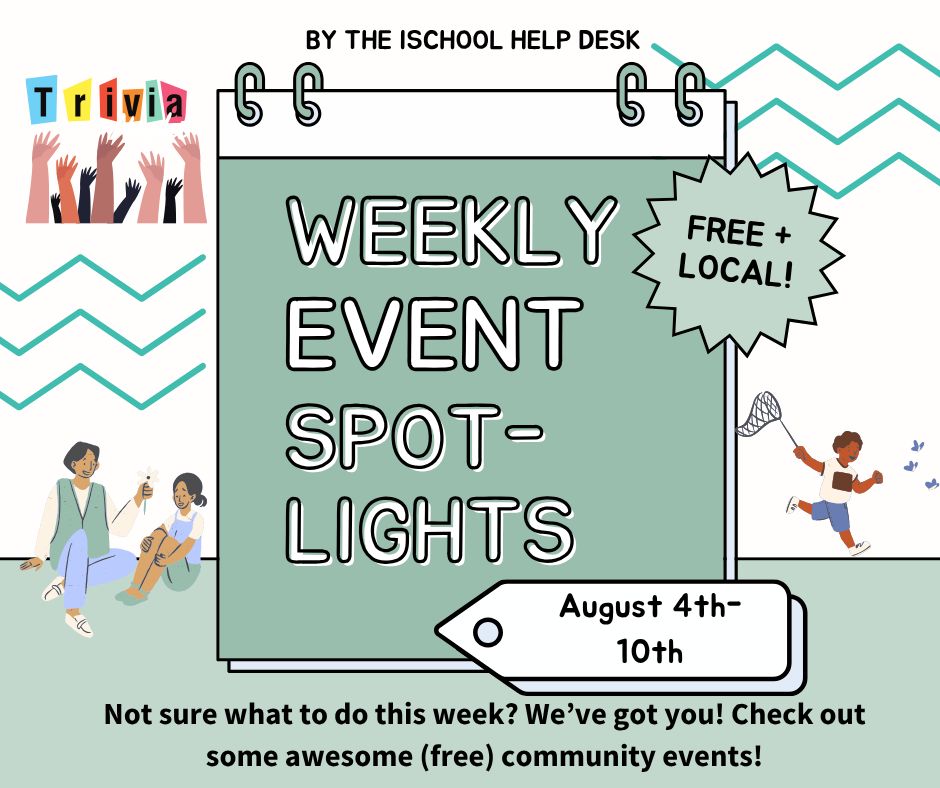 BY THE ISCHOOL HELP DESK

Trivia

WEEKLY EVENT SPOT-LIGHTS

FREE + LOCAL!

August 4th-10th

Not sure what to do this week? We've got you! Check out some awesome (free) community events!